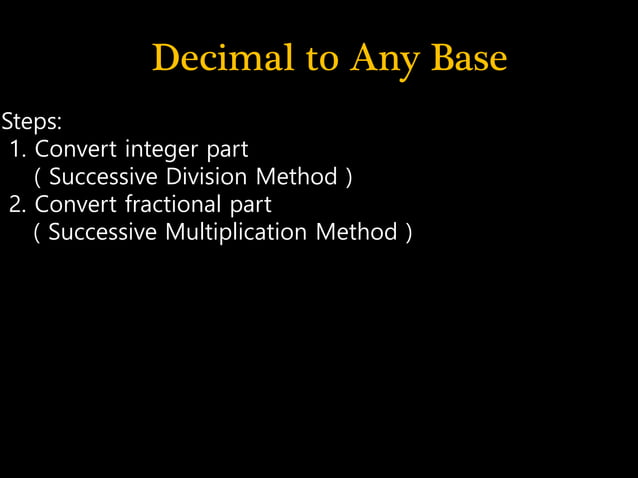 Decimal to Any Base

Steps:
1. Convert integer part
( Successive Division Method )
2. Convert fractional part
( Successive Multiplication Method )